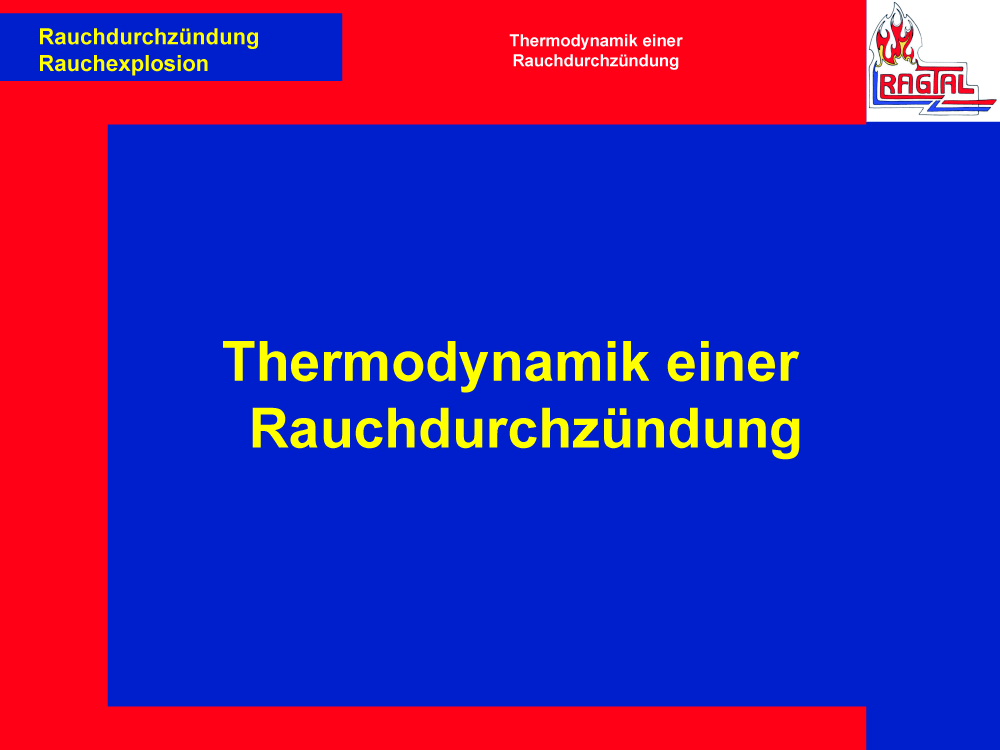 Rauchdurchzündung
Rauchexplosion

Thermodynamik einer
Rauchdurchzündung

RAGTAL

Thermodynamik einer
Rauchdurchzündung